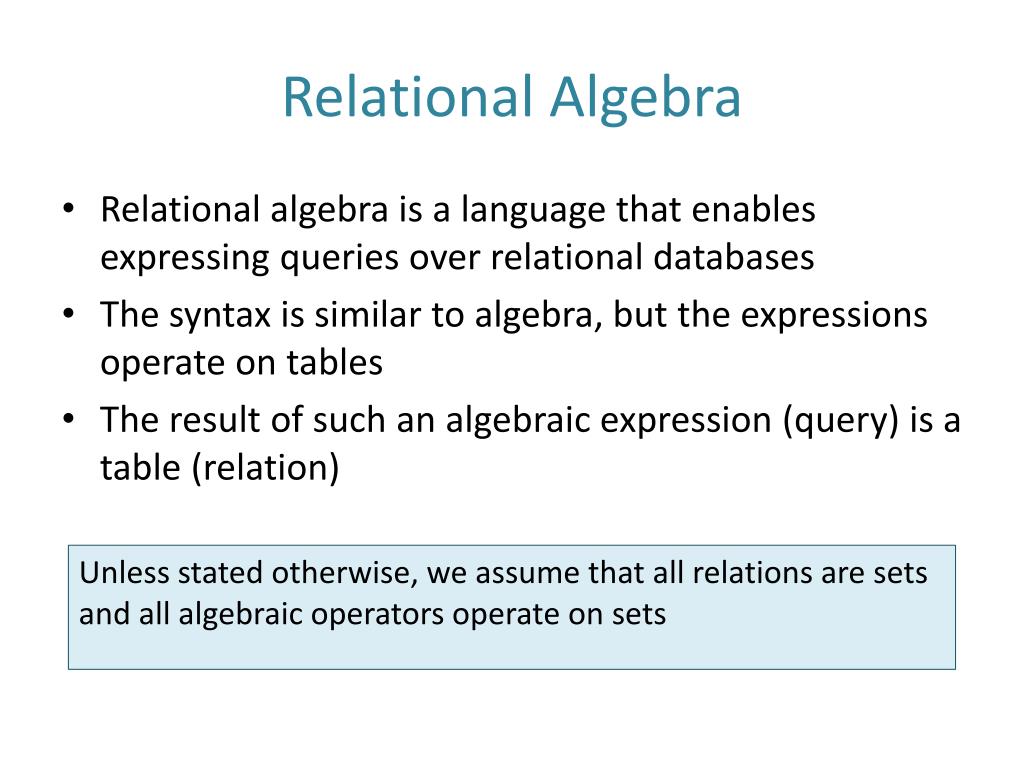 Relational Algebra

• Relational algebra is a language that enables expressing queries over relational databases
• The syntax is similar to algebra, but the expressions operate on tables
• The result of such an algebraic expression (query) is a table (relation)

Unless stated otherwise, we assume that all relations are sets and all algebraic operators operate on sets